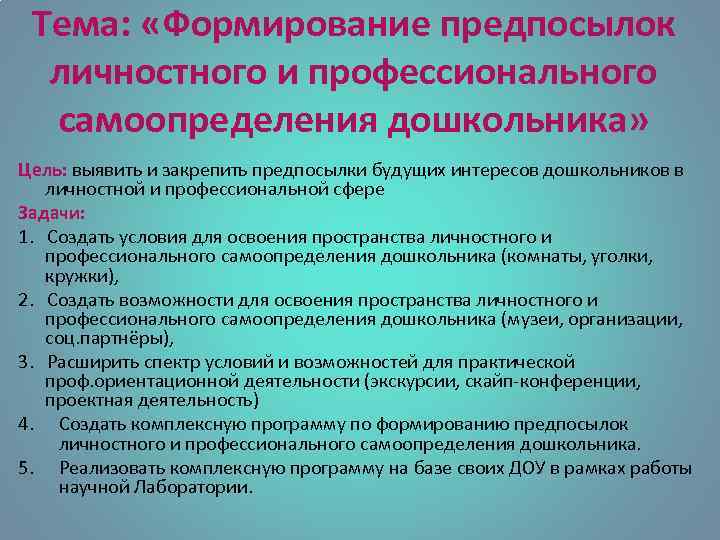 Тема: «Формирование предпосылок личностного и профессионального самоопределения дошкольника»

Цель: выявить и закрепить предпосылки будущих интересов дошкольников в личностной и профессиональной сфере

Задачи:

1. Создать условия для освоения пространства личностного и профессионального самоопределения дошкольника (комнаты, уголки, кружки),

2. Создать возможности для освоения пространства личностного и профессионального самоопределения дошкольника (музеи, организации, соц.партнёры),

3. Расширить спектр условий и возможностей для практической проф.ориентационной деятельности (экскурсии, скайп-конференции, проектная деятельность)

4. Создать комплексную программу по формированию предпосылок личностного и профессионального самоопределения дошкольника.

5. Реализовать комплексную программу на базе своих ДОУ в рамках работы научной Лаборатории.